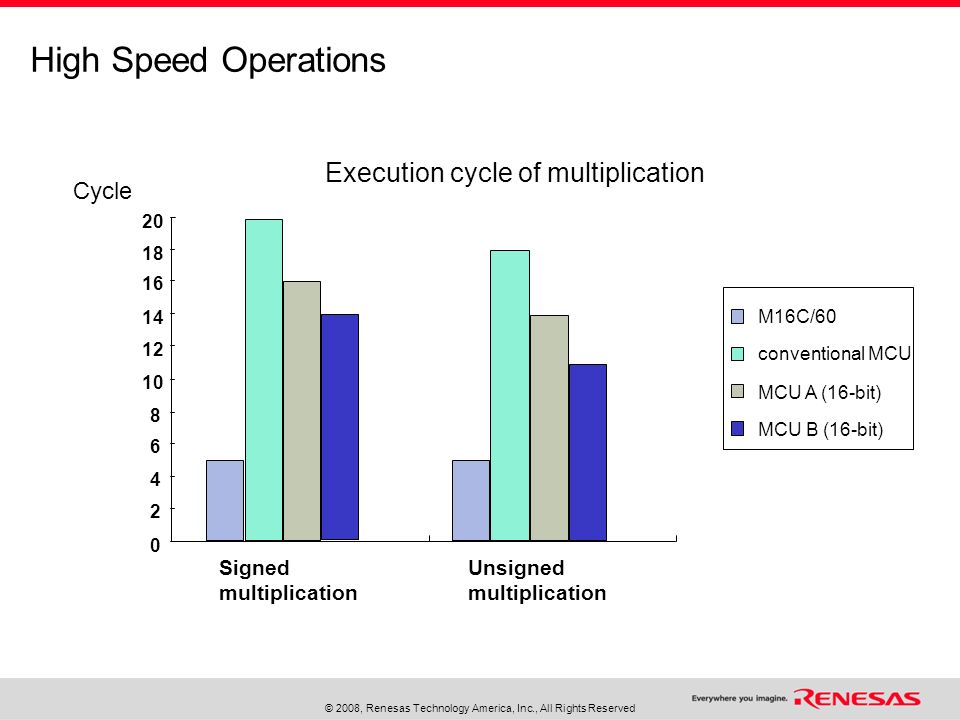 High Speed Operations

Execution cycle of multiplication

Cycle

20
18
16
14
12
10
8
6
4
2
0

Signed multiplication

Unsigned multiplication

M16C/60
conventional MCU
MCU A (16-bit)
MCU B (16-bit)

© 2008, Renesas Technology America, Inc., All Rights Reserved

Everywhere you imagine. RENESAS